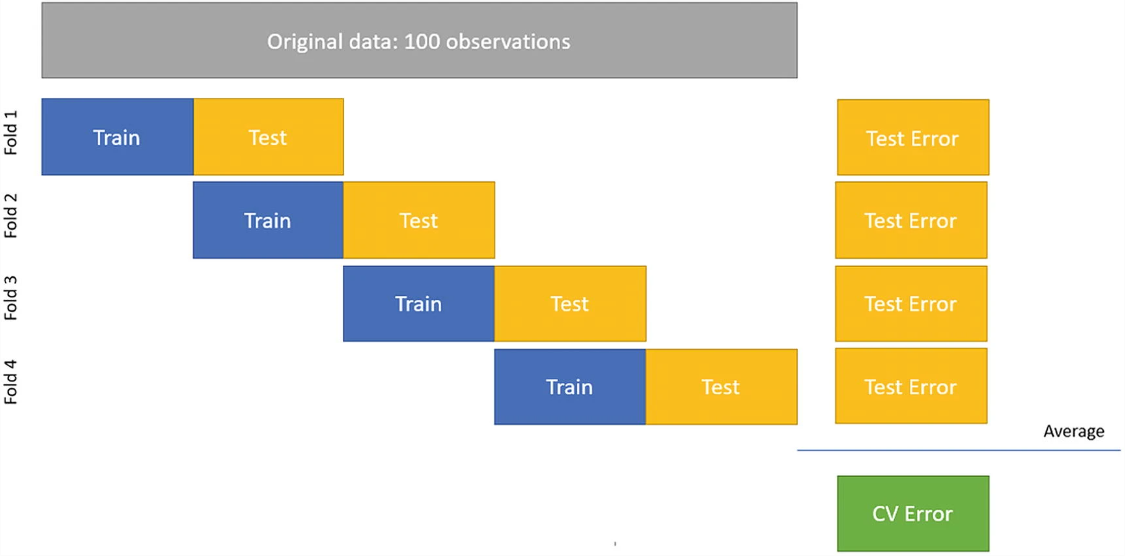 Original data: 100 observations

Fold 1
Train
Test
Test Error

Fold 2
Train
Test
Test Error

Fold 3
Train
Test
Test Error

Fold 4
Train
Test
Test Error

Average

CV Error